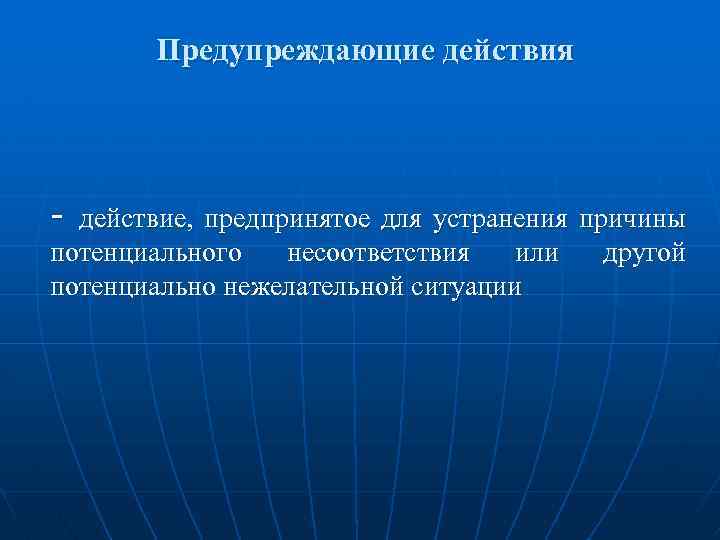 Предупреждающие действия

- действие, предпринятое для устранения причины потенциального несоответствия или другой потенциально нежелательной ситуации